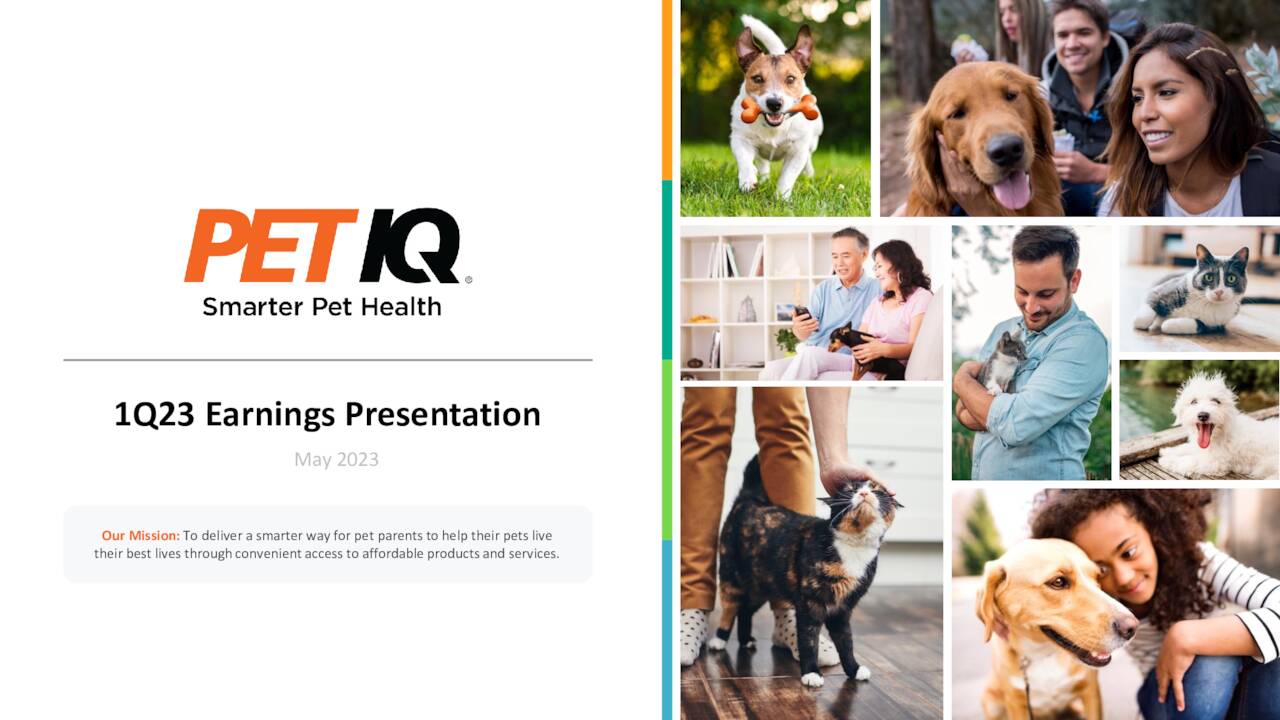 PET IQ®
Smarter Pet Health

1Q23 Earnings Presentation

May 2023

Our Mission: To deliver a smarter way for pet parents to help their pets live their best lives through convenient access to affordable products and services.